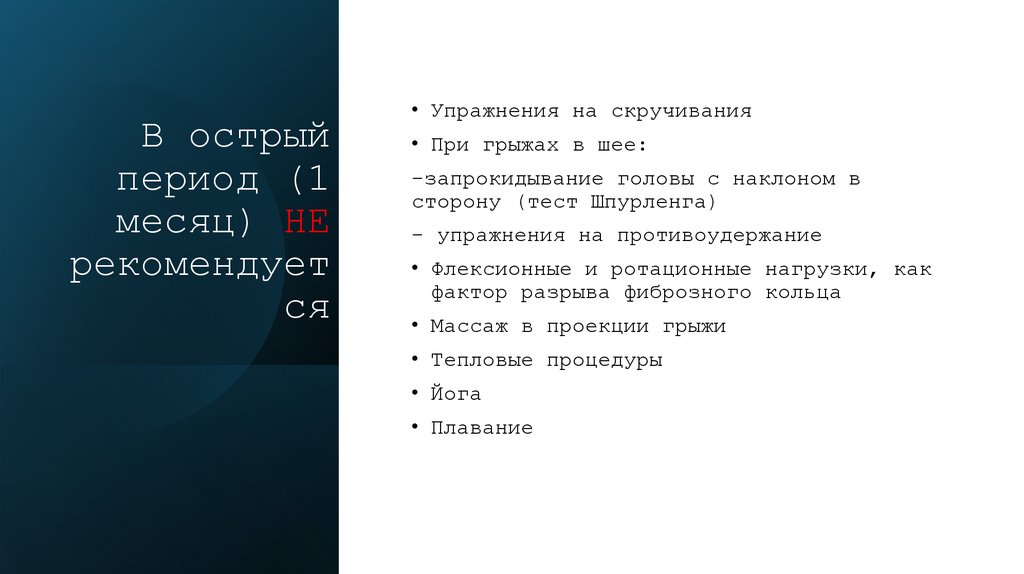 В острый период (1 месяц) НЕ рекомендуется

• Упражнения на скручивания
• При грыжах в шее:
-запрокидывание головы с наклоном в сторону (тест Шпурленга)
- упражнения на противоудержание
• Флексионные и ротационные нагрузки, как фактор разрыва фиброзного кольца
• Массаж в проекции грыжи
• Тепловые процедуры
• Йога
• Плавание